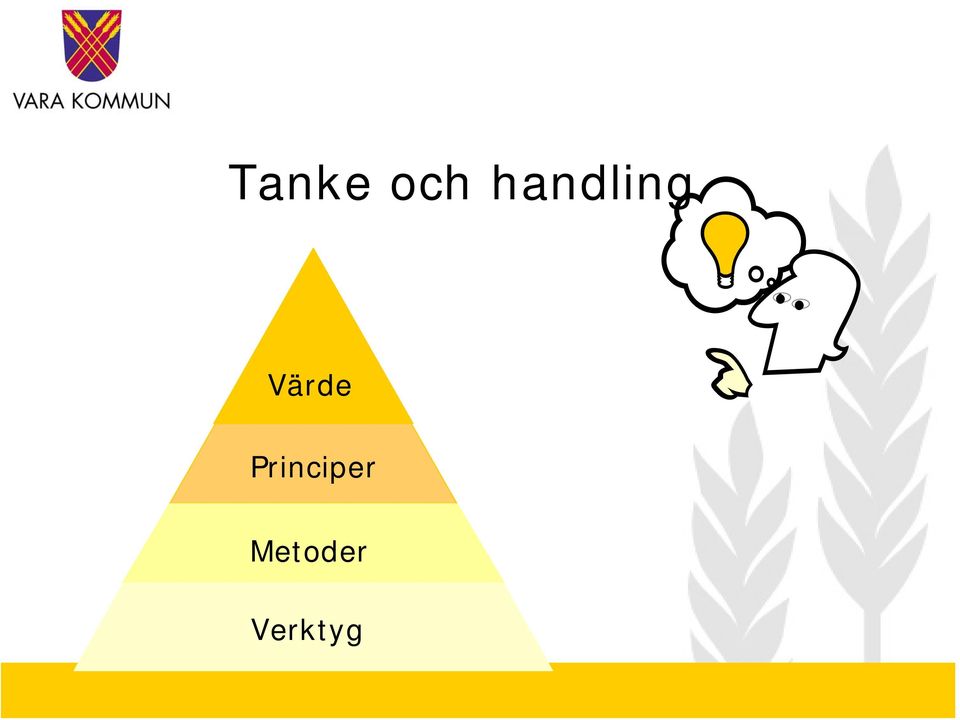 VARA KOMMUN

Tanke och handling

Värde

Principer

Metoder

Verktyg